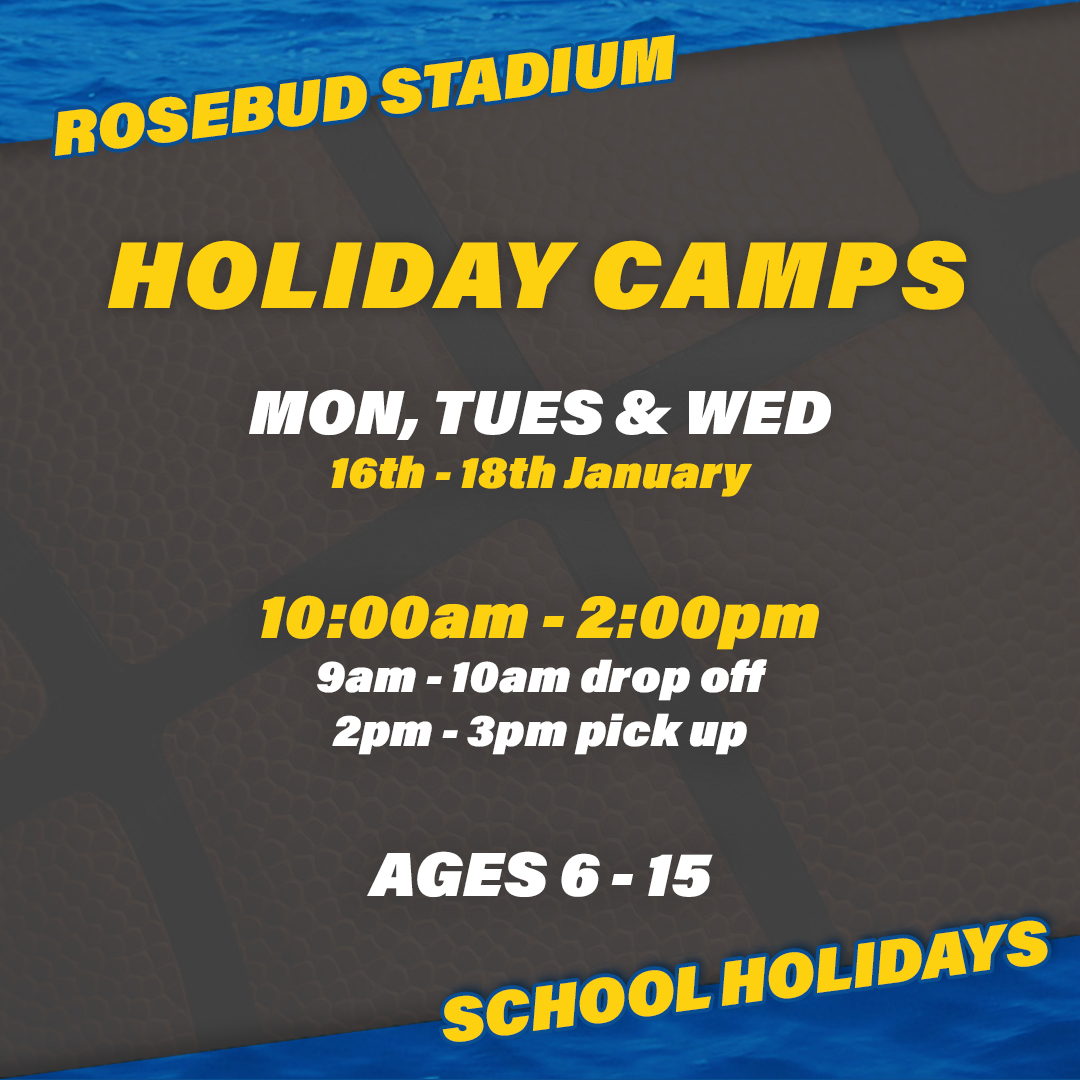 ROSEBUD STADIUM

HOLIDAY CAMPS

MON, TUES & WED
16th - 18th January

10:00am - 2:00pm
9am - 10am drop off
2pm - 3pm pick up

AGES 6 - 15

SCHOOL HOLIDAYS